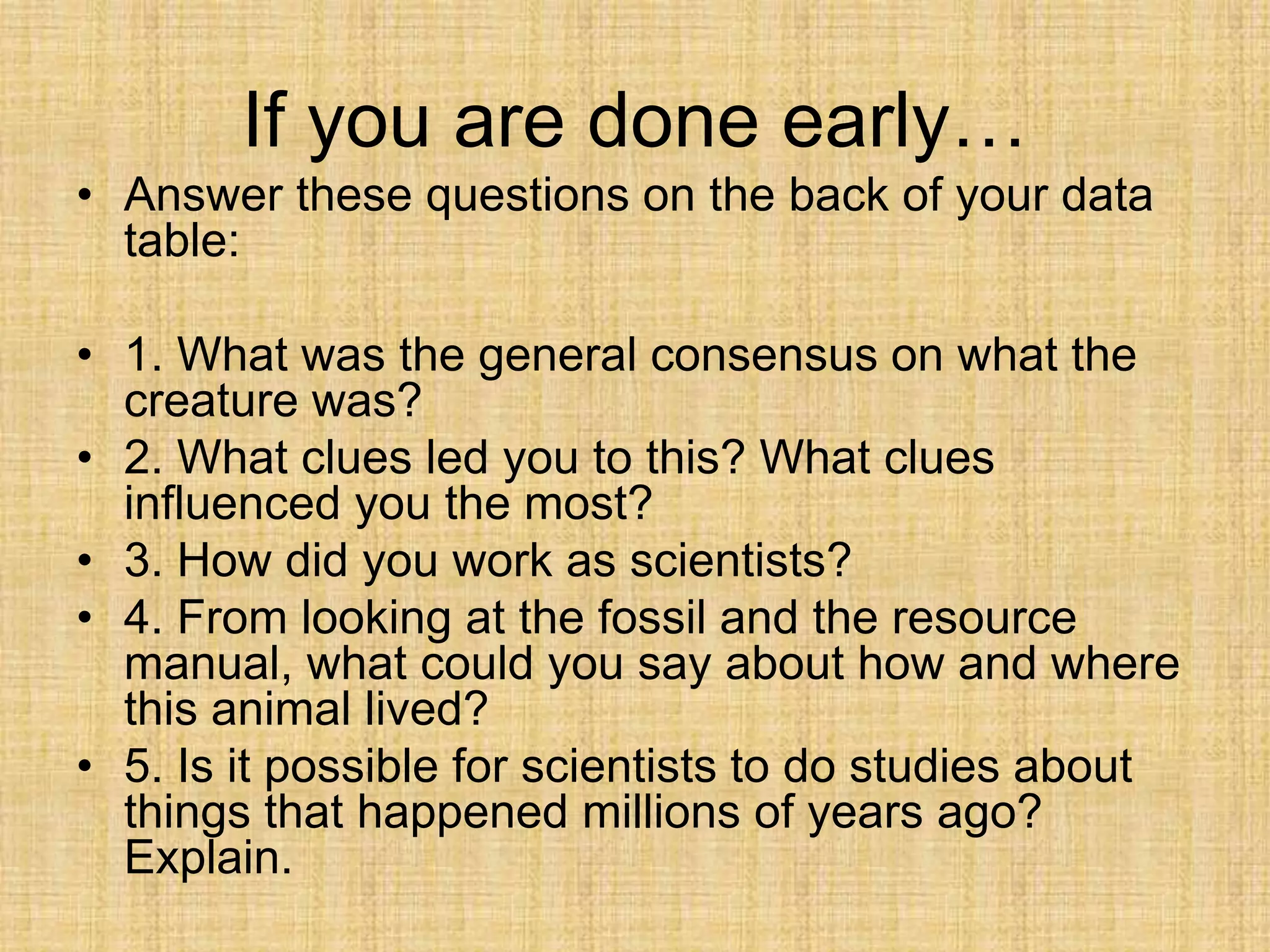 If you are done early…

• Answer these questions on the back of your data table:

• 1. What was the general consensus on what the creature was?
• 2. What clues led you to this? What clues influenced you the most?
• 3. How did you work as scientists?
• 4. From looking at the fossil and the resource manual, what could you say about how and where this animal lived?
• 5. Is it possible for scientists to do studies about things that happened millions of years ago? Explain.